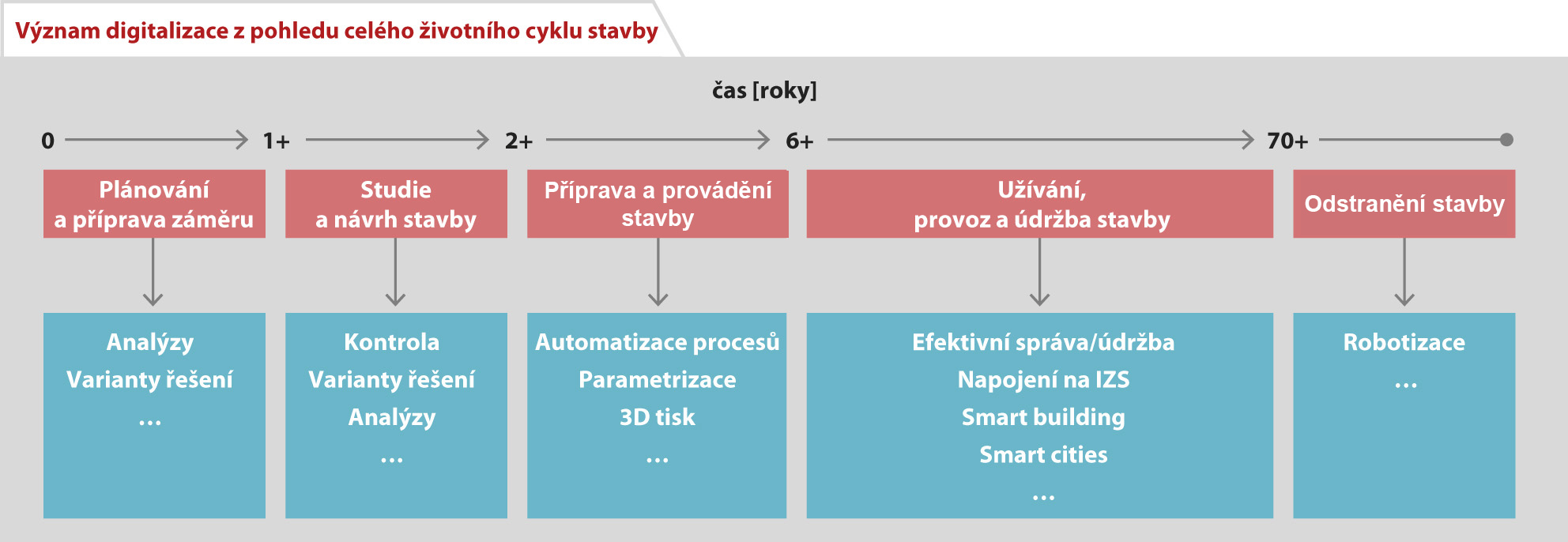 Význam digitalizace z pohledu celého životního cyklu stavby

čas [roky]

0 1+ 2+ 6+ 70+

Plánování a příprava záměru

Studie a návrh stavby

Příprava a provádění stavby

Užívání, provoz a údržba stavby

Odstranění stavby

Analýzy
Varianty řešení
...

Kontrola
Varianty řešení
Analýzy
...

Automatizace procesů
Parametrizace
3D tisk
...

Efektivní správa/údržba
Napojení na IZS
Smart building
Smart cities
...

Robotizace
...